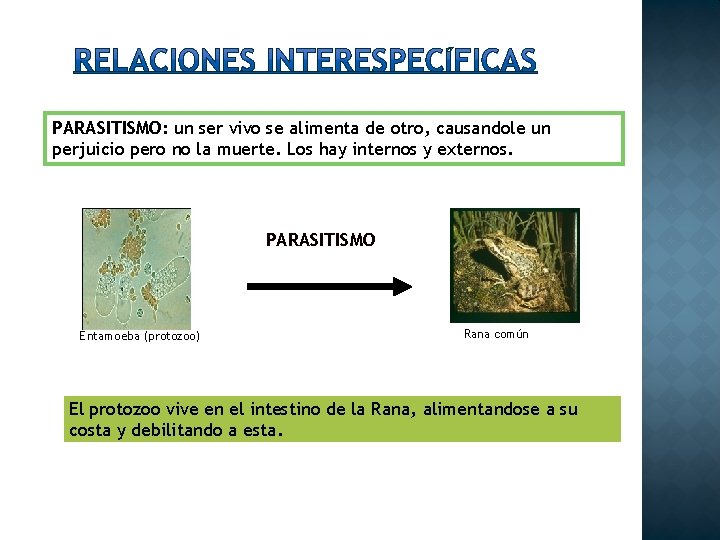 RELACIONES INTERESPECÍFICAS

PARASITISMO: un ser vivo se alimenta de otro, causandole un perjuicio pero no la muerte. Los hay internos y externos.

PARASITISMO

Entamoeba (protozoo)

Rana común

El protozoo vive en el intestino de la Rana, alimentandose a su costa y debilitando a esta.